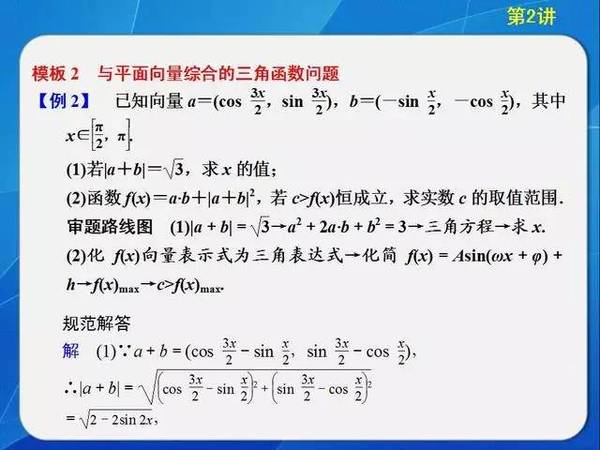 第2讲

模板 2　与平面向量综合的三角函数问题

【例 2】　已知向量 $a=(\cos \frac{3x}{2}, \sin \frac{3x}{2})$，$b=(-\sin \frac{x}{2}, -\cos \frac{x}{2})$，其中 $x\in\left[\frac{\pi}{2}, \pi\right]$.

(1)若$|a+b|=\sqrt{3}$，求 $x$ 的值；

(2)函数 $f(x)=a\cdot b+|a+b|^2$，若 $c>f(x)$恒成立，求实数 $c$ 的取值范围.

审题路线图　(1)$|a+b|=\sqrt{3}\rightarrow a^2+2a\cdot b+b^2=3\rightarrow$三角方程$\rightarrow$求 $x$.

(2)化 $f(x)$向量表示式为三角表达式$\rightarrow$化简 $f(x)=A\sin(\omega x+\varphi)+h\rightarrow f(x)_{\max}\rightarrow c>f(x)_{\max}$.

规范解答

解　(1)$\because a+b=(\cos \frac{3x}{2}-\sin \frac{x}{2}, \sin \frac{3x}{2}-\cos \frac{x}{2})$,

$\therefore |a+b|=\sqrt{\left(\cos \frac{3x}{2}-\sin \frac{x}{2}\right)^2+\left(\sin \frac{3x}{2}-\cos \frac{x}{2}\right)^2}$

$=\sqrt{2-2\sin 2x}$,